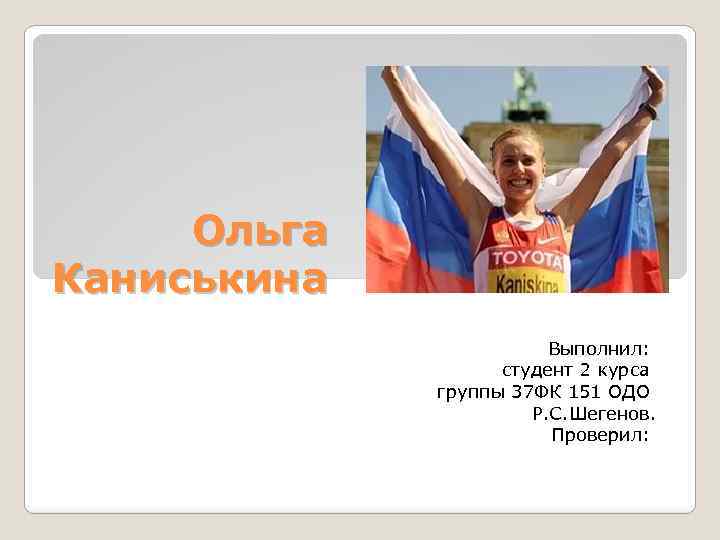 Ольга Каниськина

TOYOTA
Kaniskina

Выполнил:
студент 2 курса
группы 37ФК 151 ОДО
Р.С.Шегенов.
Проверил: